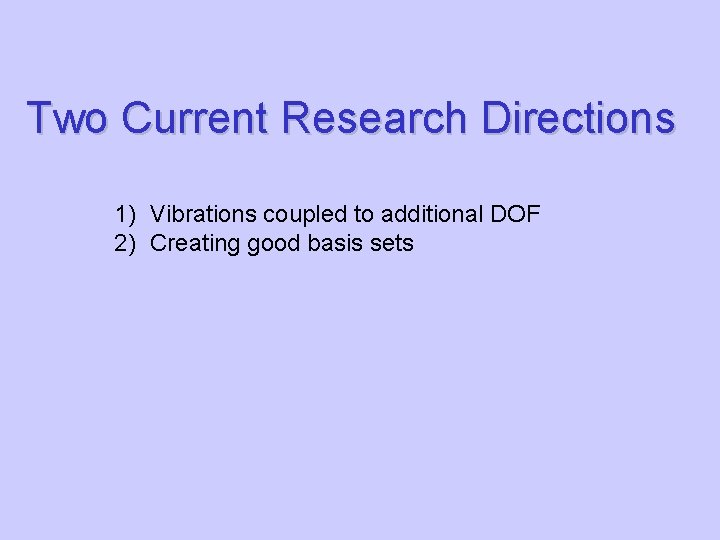 Two Current Research Directions

1) Vibrations coupled to additional DOF
2) Creating good basis sets